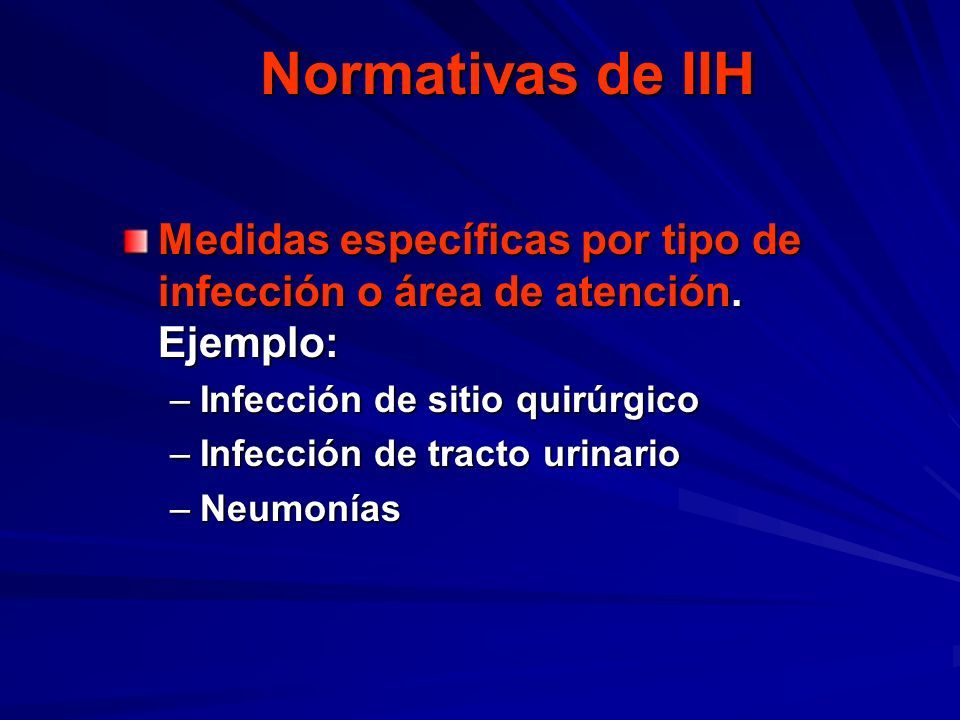 Normativas de IIH

Medidas específicas por tipo de infección o área de atención. Ejemplo:

– Infección de sitio quirúrgico
– Infección de tracto urinario
– Neumonías